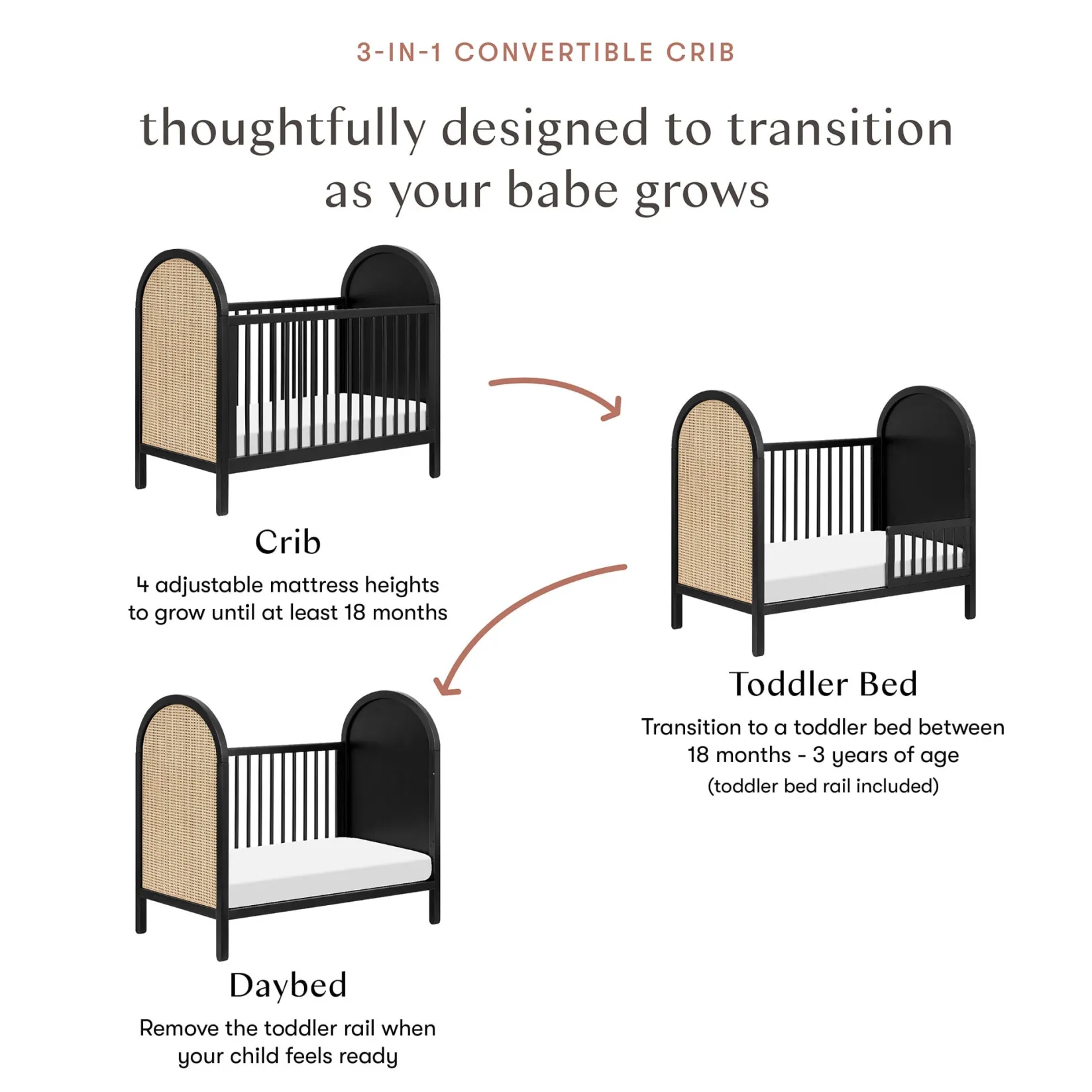 3-IN-1 CONVERTIBLE CRIB

thoughtfully designed to transition as your babe grows

Crib

4 adjustable mattress heights to grow until at least 18 months

Toddler Bed

Transition to a toddler bed between 18 months - 3 years of age (toddler bed rail included)

Daybed

Remove the toddler rail when your child feels ready